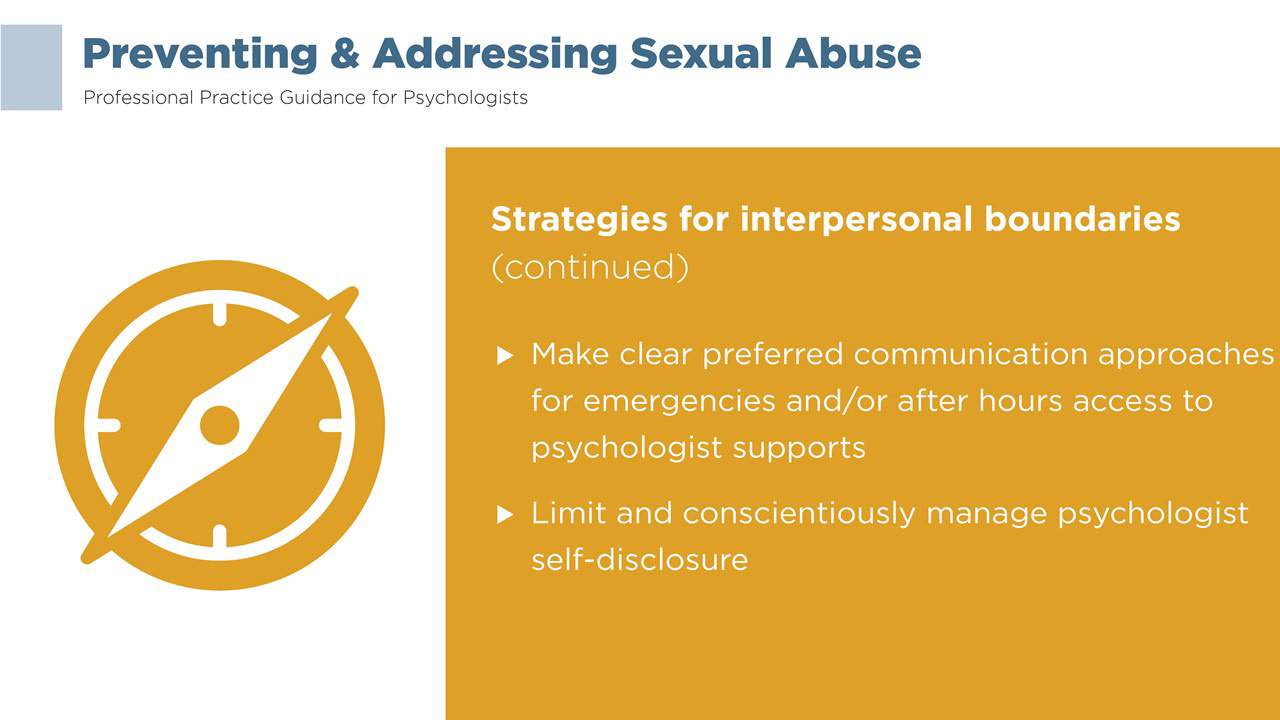 Preventing & Addressing Sexual Abuse
Professional Practice Guidance for Psychologists

Strategies for interpersonal boundaries (continued)

▶ Make clear preferred communication approaches for emergencies and/or after hours access to psychologist supports

▶ Limit and conscientiously manage psychologist self-disclosure